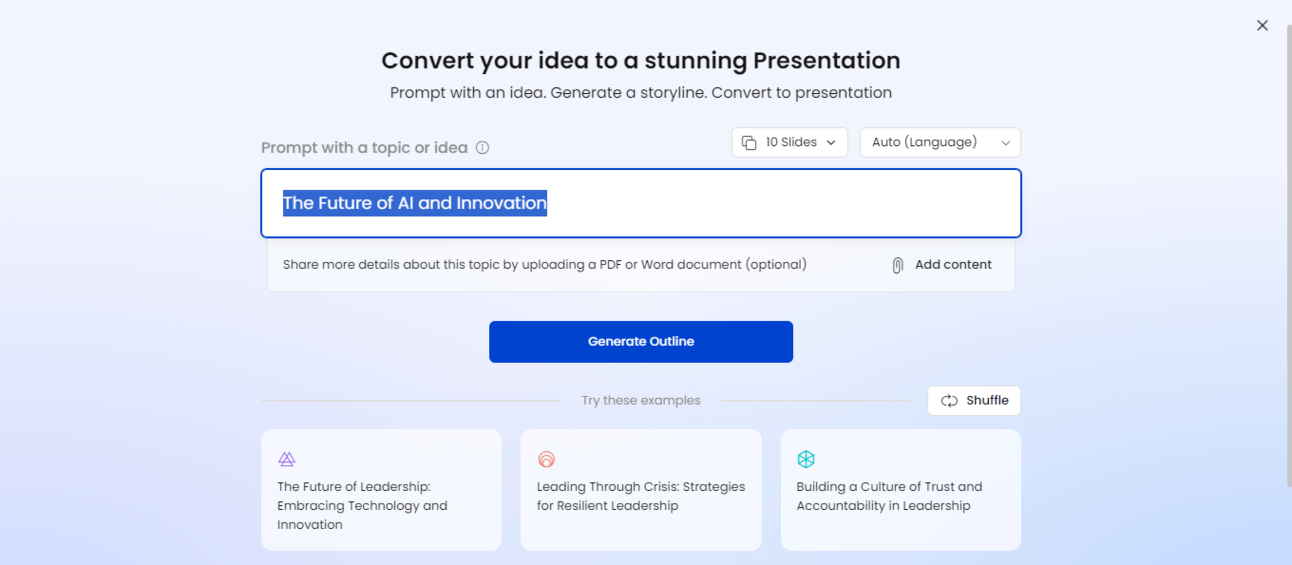 Convert your idea to a stunning Presentation

Prompt with an idea. Generate a storyline. Convert to presentation

Prompt with a topic or idea

10 Slides

Auto (Language)

The Future of AI and Innovation

Share more details about this topic by uploading a PDF or Word document (optional)

Add content

Generate Outline

Try these examples

Shuffle

The Future of Leadership: Embracing Technology and Innovation

Leading Through Crisis: Strategies for Resilient Leadership

Building a Culture of Trust and Accountability in Leadership